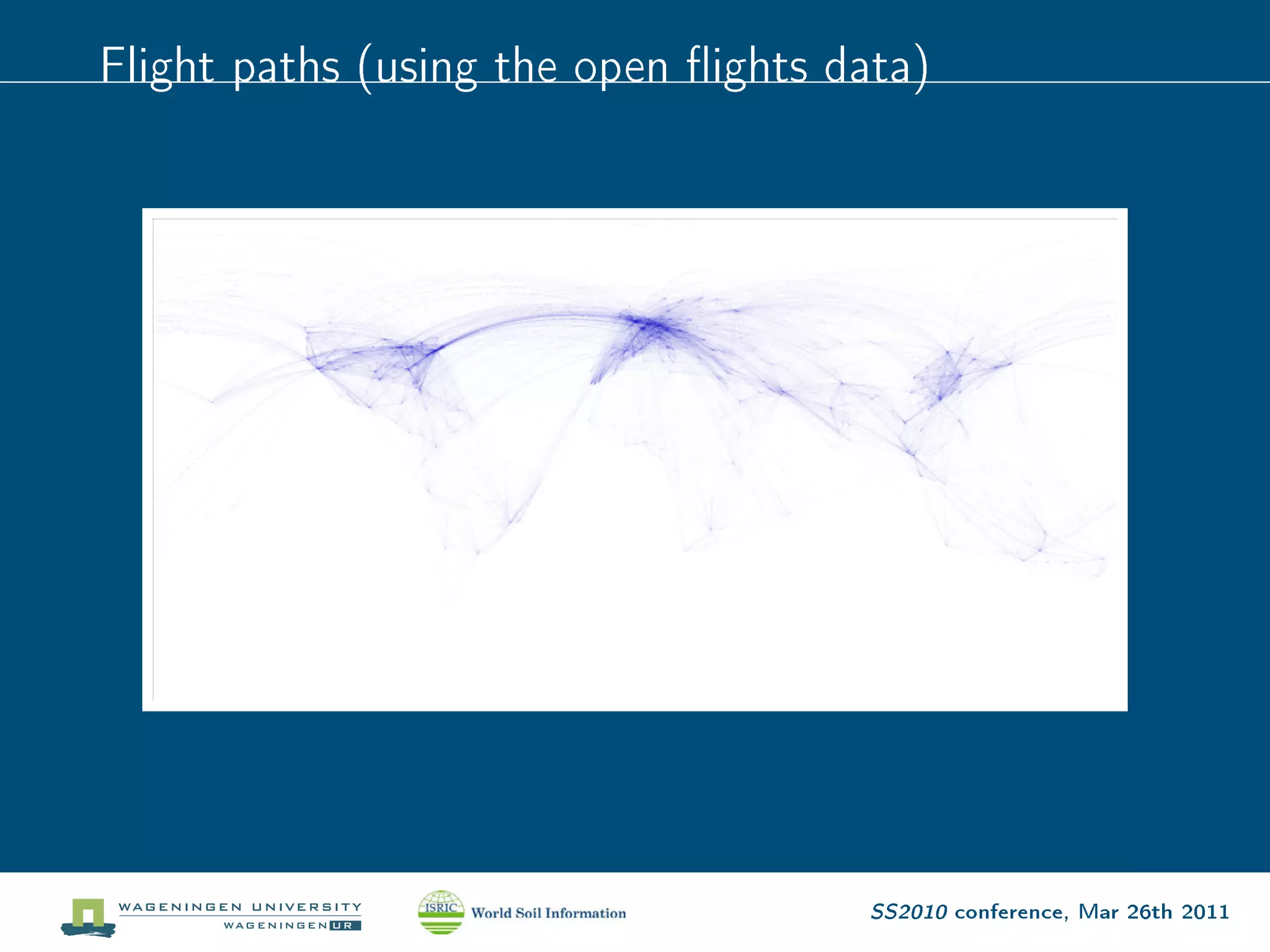 Flight paths (using the open flights data)

WAGENINGEN UNIVERSITY
WAGENINGEN UR

ISRIC World Soil Information

SS2010 conference, Mar 26th 2011